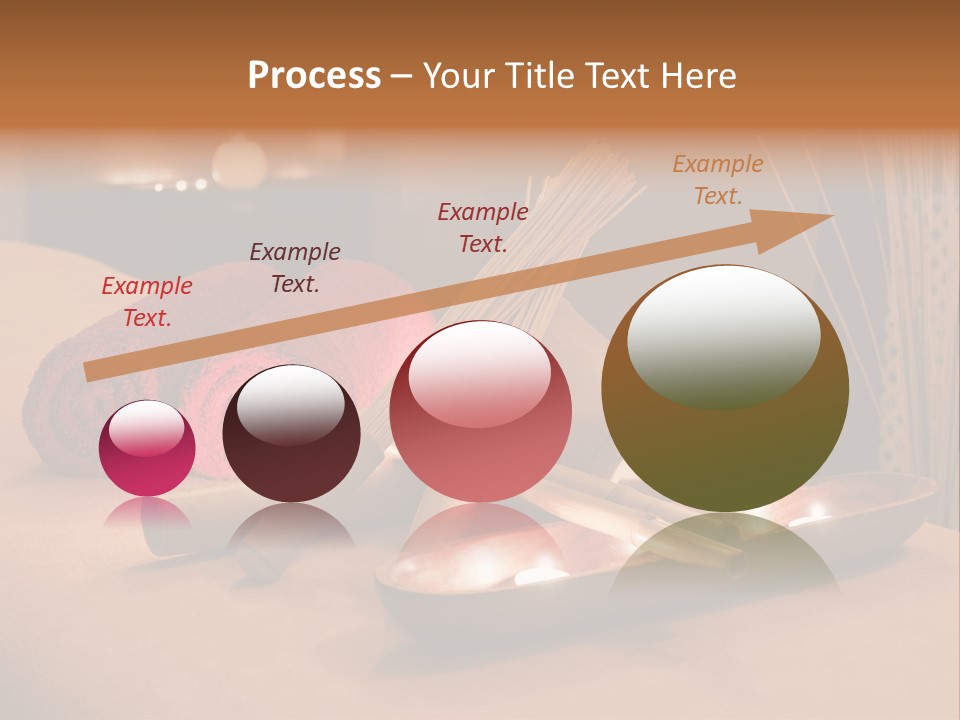 Process – Your Title Text Here

Example Text.

Example Text.

Example Text.

Example Text.